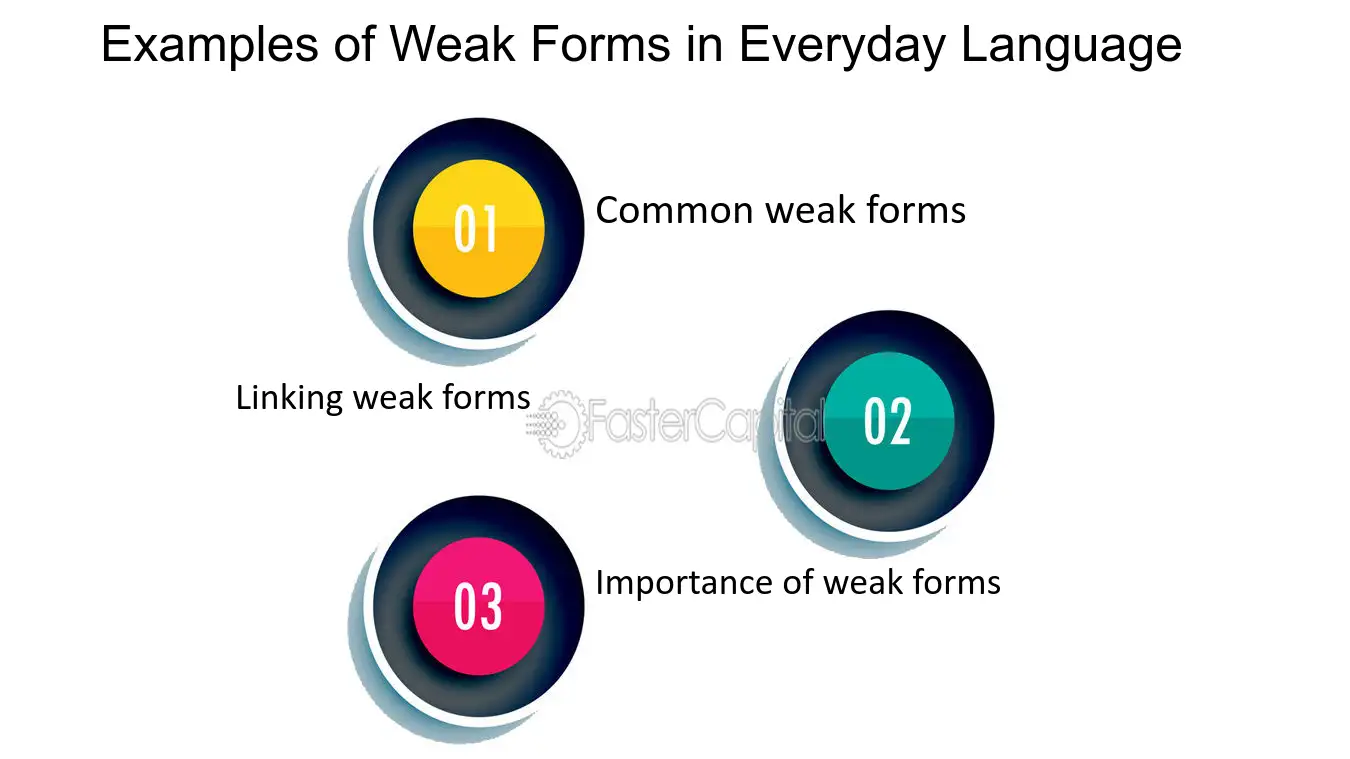 Examples of Weak Forms in Everyday Language

01

Common weak forms

Linking weak forms

FasterCapital

02

03

Importance of weak forms